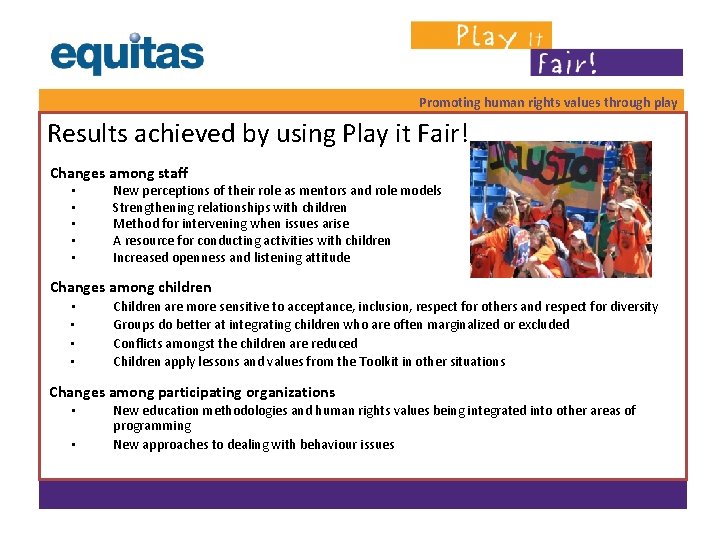 equitas

Play it Fair!

Promoting human rights values through play

Results achieved by using Play it Fair!

Changes among staff
• New perceptions of their role as mentors and role models
• Strengthening relationships with children
• Method for intervening when issues arise
• A resource for conducting activities with children
• Increased openness and listening attitude

Changes among children
• Children are more sensitive to acceptance, inclusion, respect for others and respect for diversity
• Groups do better at integrating children who are often marginalized or excluded
• Conflicts amongst the children are reduced
• Children apply lessons and values from the Toolkit in other situations

Changes among participating organizations
• New education methodologies and human rights values being integrated into other areas of programming
• New approaches to dealing with behaviour issues